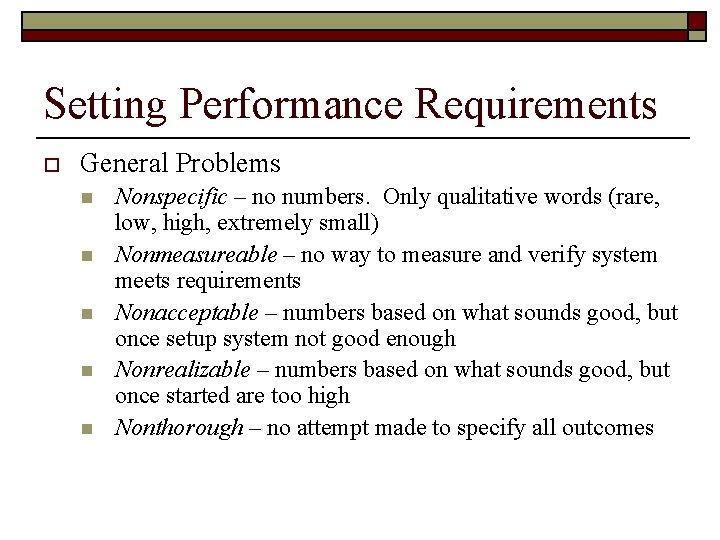 Setting Performance Requirements

General Problems

Nonspecific – no numbers. Only qualitative words (rare, low, high, extremely small)

Nonmeasureable – no way to measure and verify system meets requirements

Nonacceptable – numbers based on what sounds good, but once setup system not good enough

Nonrealizable – numbers based on what sounds good, but once started are too high

Nonthorough – no attempt made to specify all outcomes